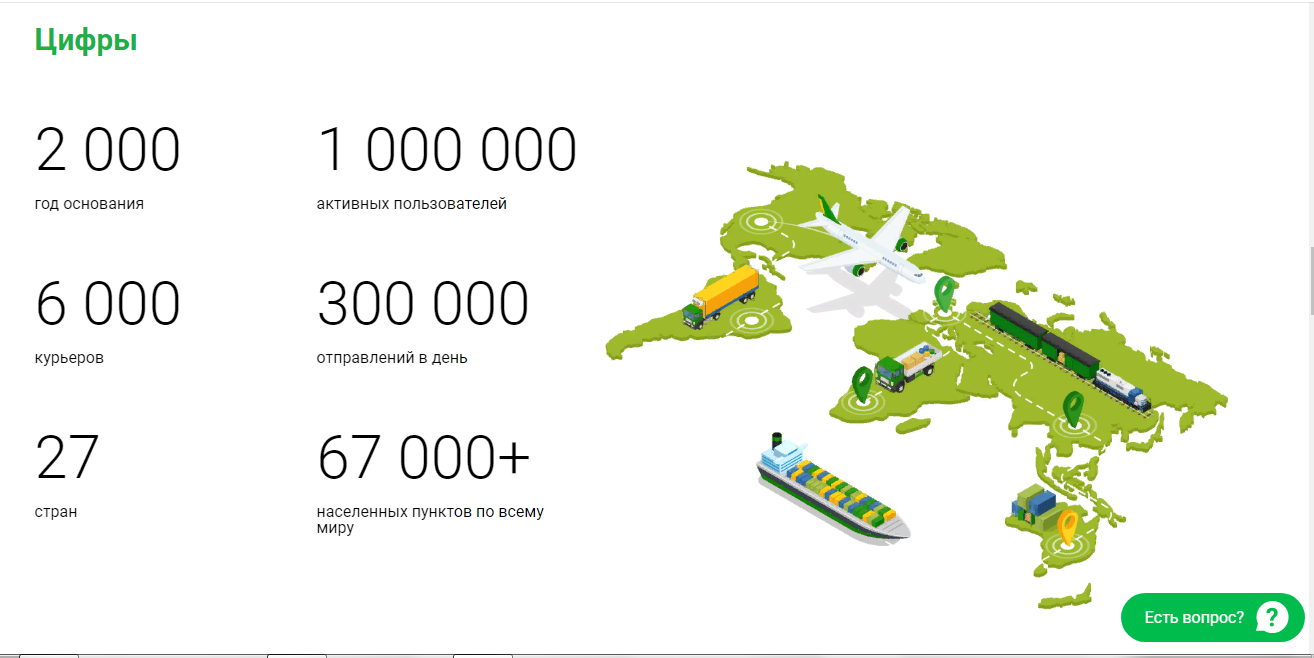 Цифры

2 000
год основания

1 000 000
активных пользователей

6 000
курьеров

300 000
отправлений в день

27
стран

67 000+
населенных пунктов по всему миру

Есть вопрос? ?